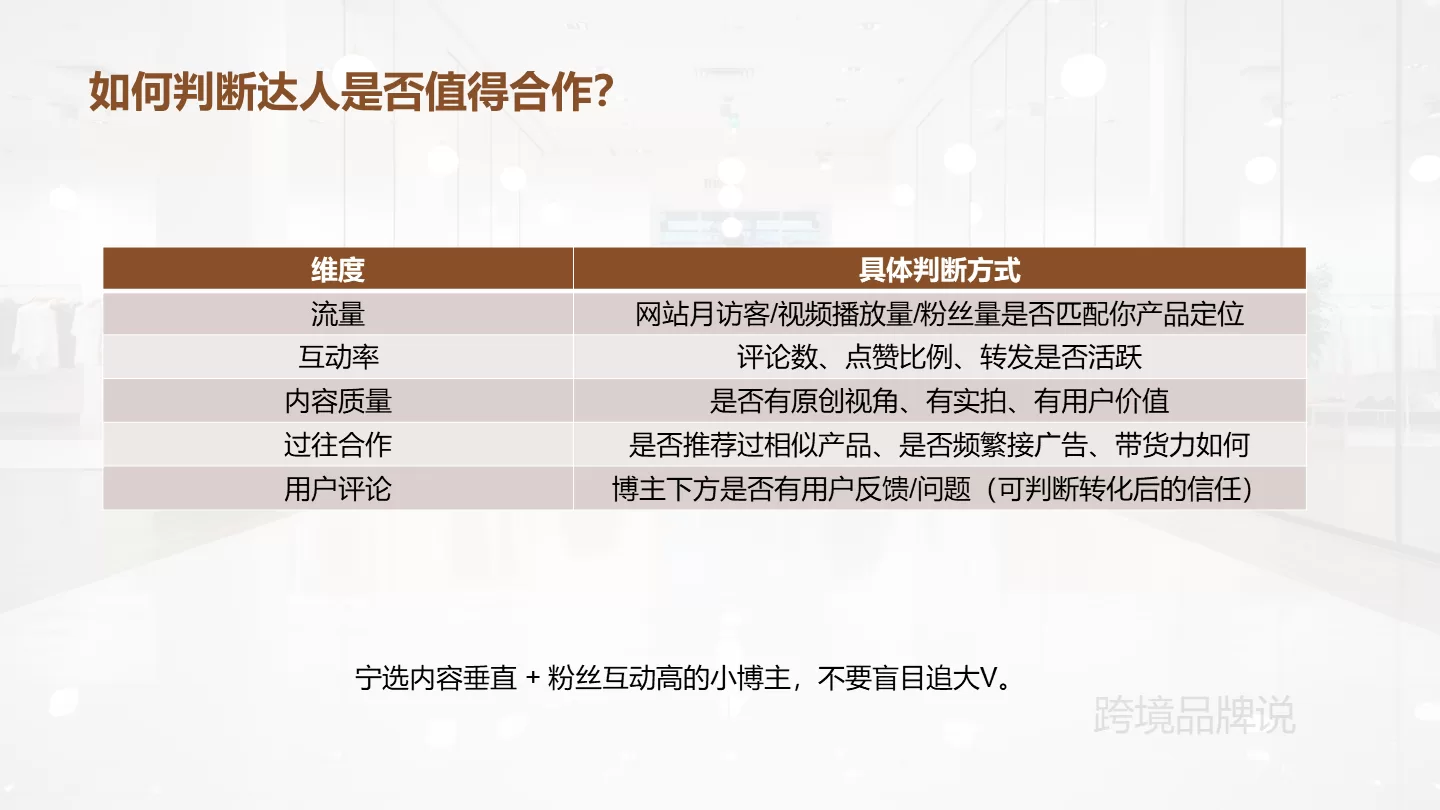 如何判断达人是否值得合作?

| 维度 | 具体判断方式 |
|---|---|
| 流量 | 网站月访客/视频播放量/粉丝量是否匹配你产品定位 |
| 互动率 | 评论数、点赞比例、转发是否活跃 |
| 内容质量 | 是否有原创视角、有实拍、有用户价值 |
| 过往合作 | 是否推荐过相似产品、是否频繁接广告、带货力如何 |
| 用户评论 | 博主下方是否有用户反馈/问题（可判断转化后的信任） |

宁选内容垂直 + 粉丝互动高的小博主，不要盲目追大V。

跨境品牌说